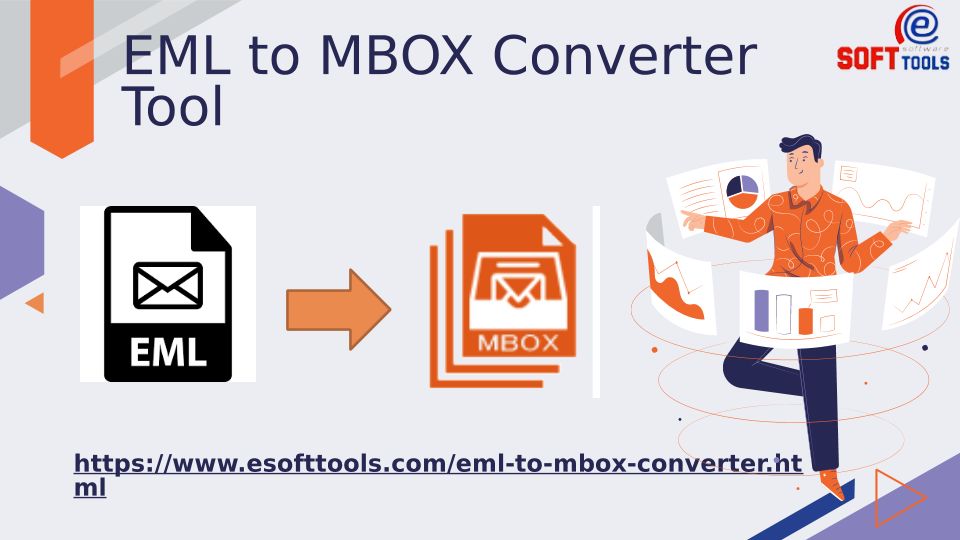 EML to MBOX Converter Tool

e software SOFT TOOLS

EML

MBOX

https://www.esofttools.com/eml-to-mbox-converter.html